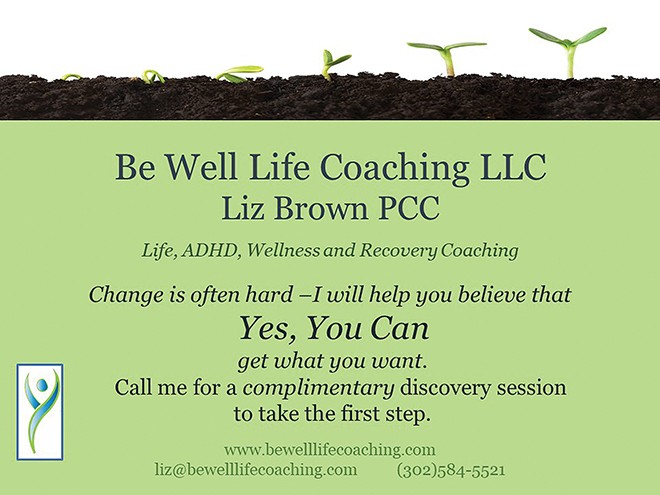 Be Well Life Coaching LLC
Liz Brown PCC

Life, ADHD, Wellness and Recovery Coaching

Change is often hard –I will help you believe that
Yes, You Can
get what you want.
Call me for a complimentary discovery session to take the first step.

www.bewelllifecoaching.com
liz@bewelllifecoaching.com (302)584-5521